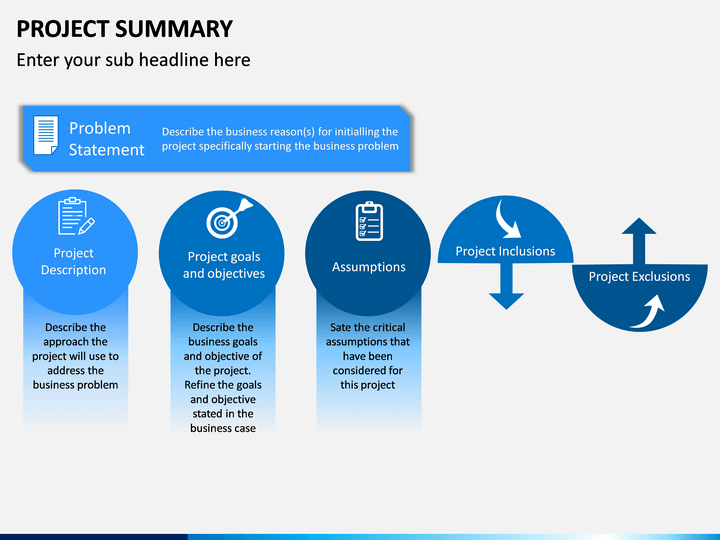 PROJECT SUMMARY

Enter your sub headline here

Problem Statement

Describe the business reason(s) for initialling the project specifically starting the business problem

Project Description

Describe the approach the project will use to address the business problem

Project goals and objectives

Describe the business goals and objective of the project. Refine the goals and objective stated in the business case

Assumptions

Sate the critical assumptions that have been considered for this project

Project Inclusions

Project Exclusions